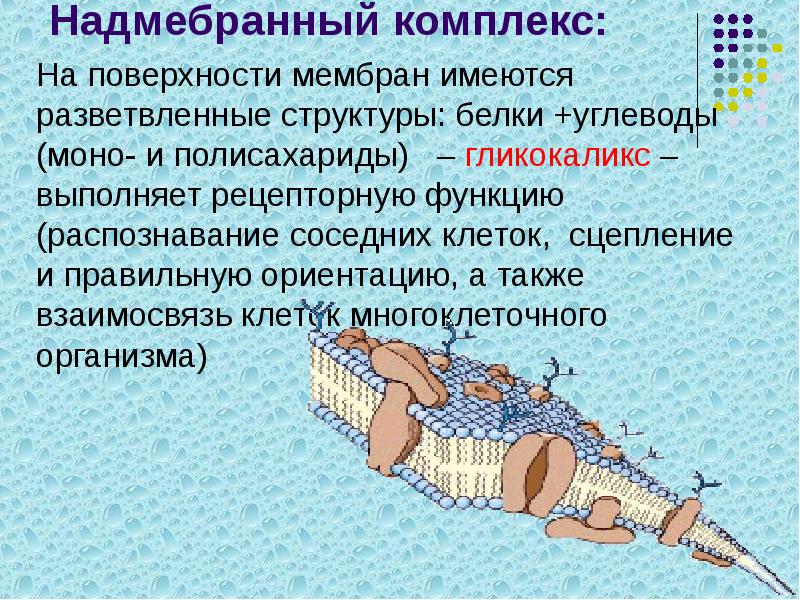 Надмебранный комплекс:

На поверхности мембран имеются разветвленные структуры: белки +углеводы (моно- и полисахариды) – гликокаликс – выполняет рецепторную функцию (распознавание соседних клеток, сцепление и правильную ориентацию, а также взаимосвязь клеток многоклеточного организма)